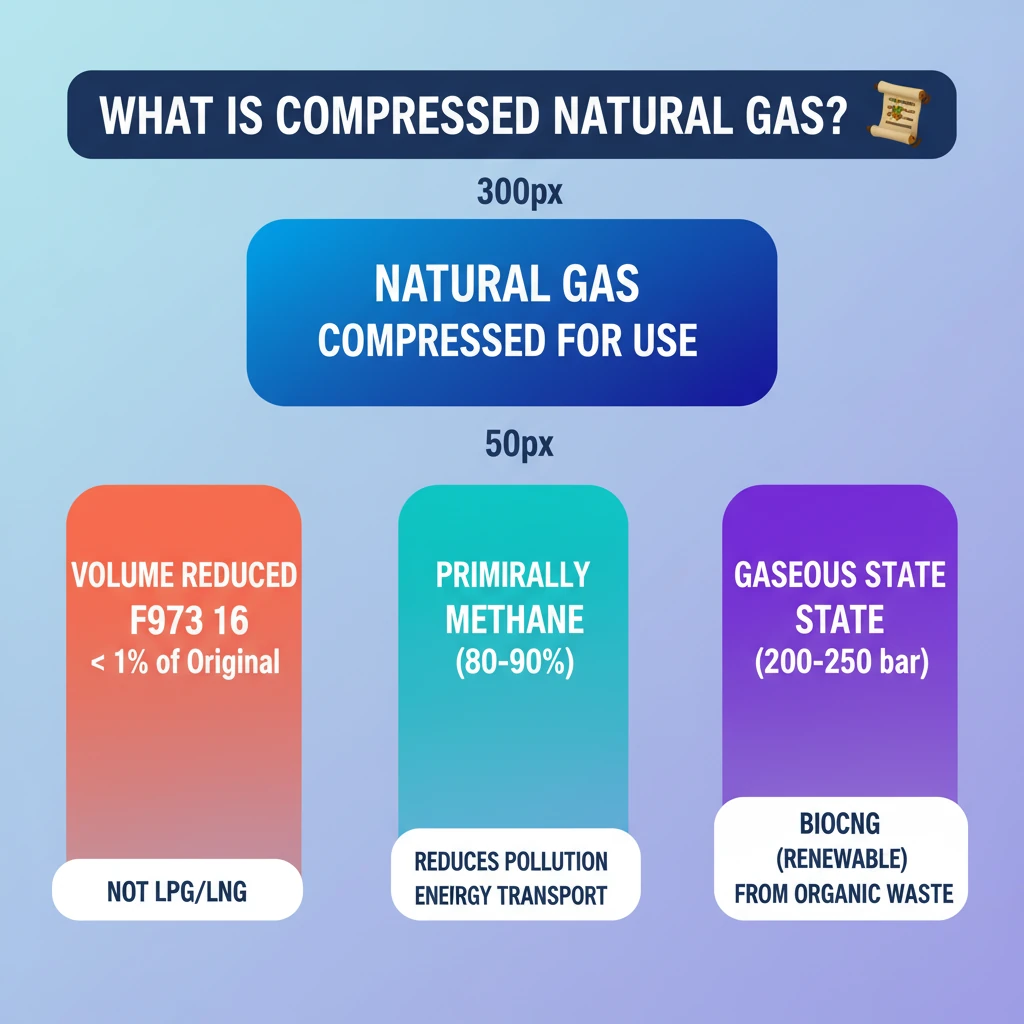 WHAT IS COMPRESSED NATURAL GAS?

300px

NATURAL GAS
COMPRESSED FOR USE

50px

VOLUME REDUCED
F973 16
< 1% of Original

NOT LPG/LNG

PRIMIRALLY
METHANE
(80-90%)

REDUCES POLLUTION
ENEIRGY TRANSPORT

GASEOUS STATE
STATE
(200-250 bar)

BIOCNG
(RENEWABLE)
FROM ORGANIC WASTE